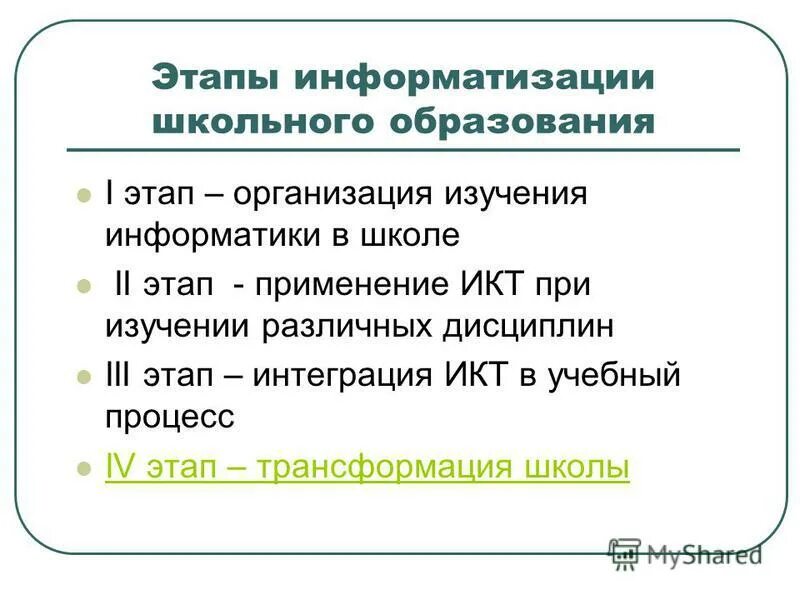 Этапы информатизации школьного образования

I этап – организация изучения информатики в школе

II этап - применение ИКТ при изучении различных дисциплин

III этап – интеграция ИКТ в учебный процесс

IV этап – трансформация школы

MyShared